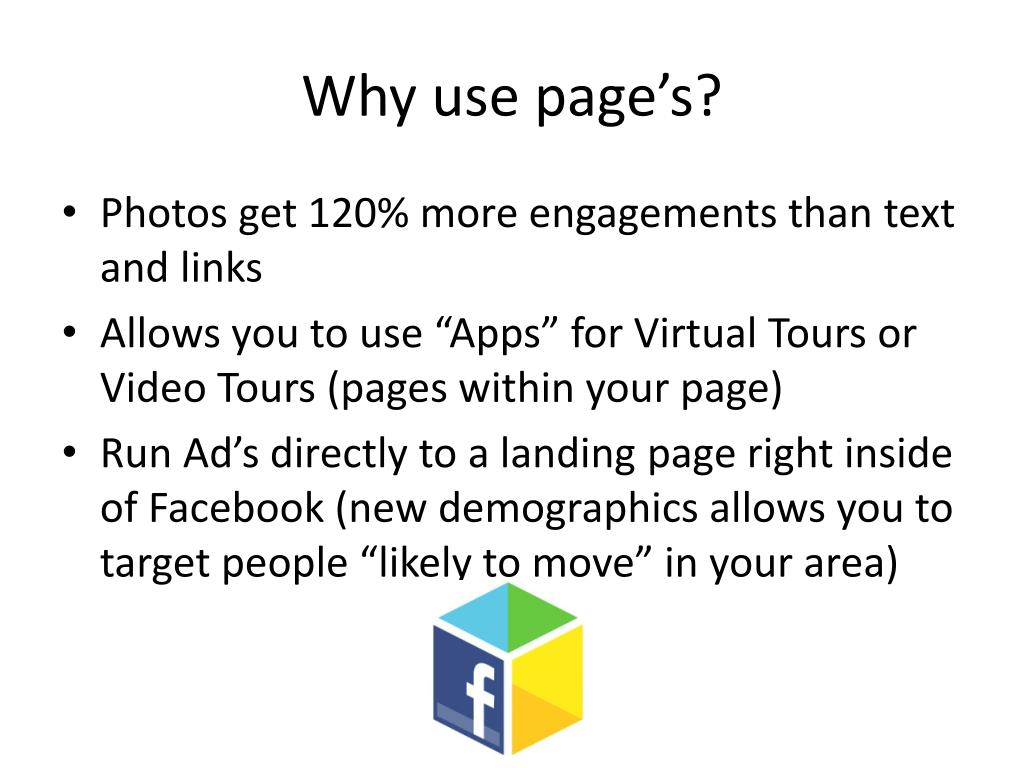 Why use page’s?

• Photos get 120% more engagements than text and links
• Allows you to use “Apps” for Virtual Tours or Video Tours (pages within your page)
• Run Ad’s directly to a landing page right inside of Facebook (new demographics allows you to target people “likely to move” in your area)

f